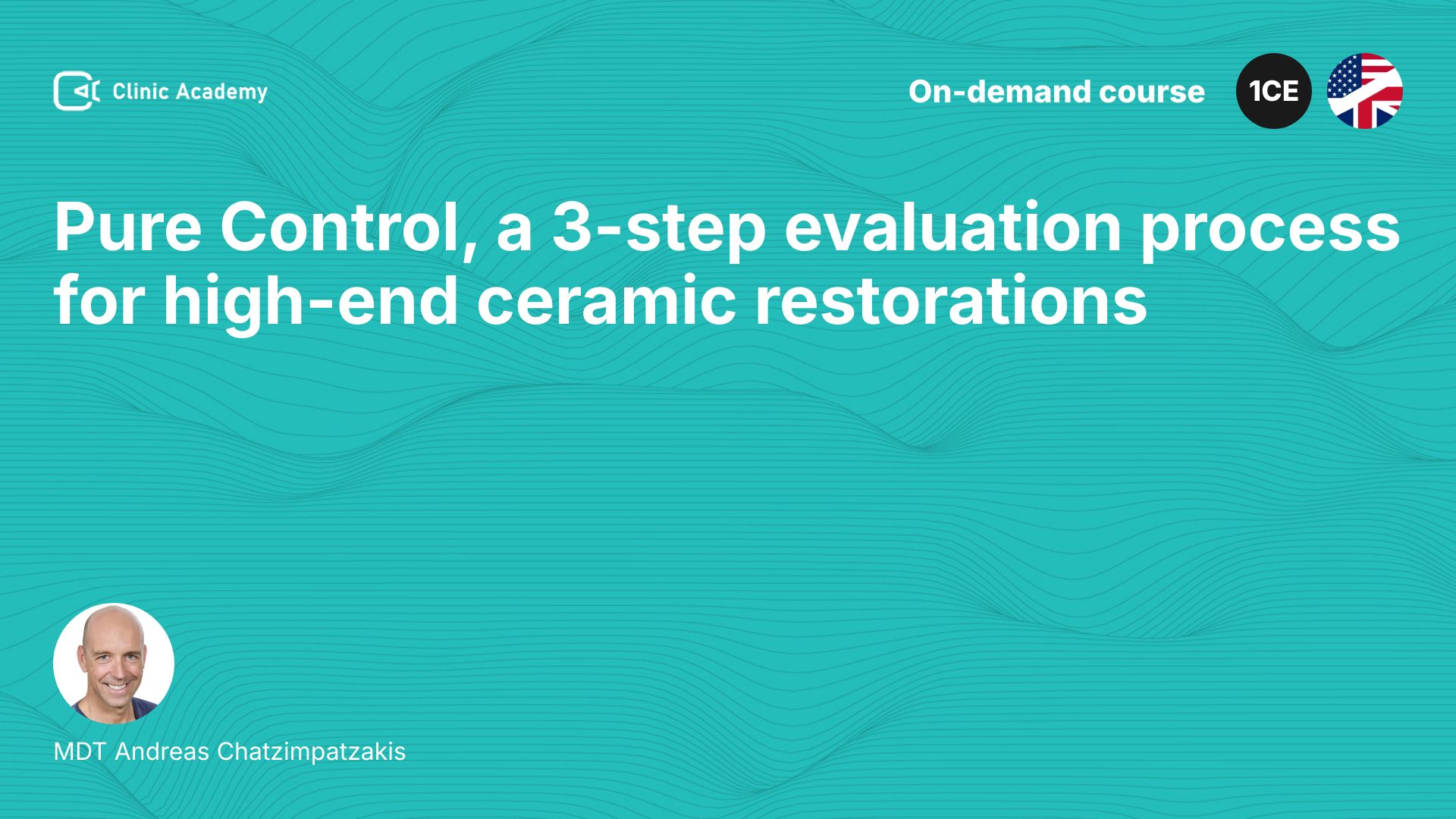 Clinic Academy

On-demand course

1CE

Pure Control, a 3-step evaluation process for high-end ceramic restorations

MDT Andreas Chatzimpatzakis